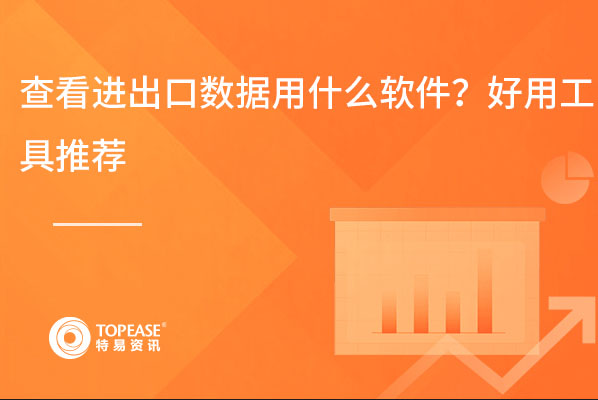 查看进出口数据用什么软件？好用工具推荐

TOPEASE®
特易资讯